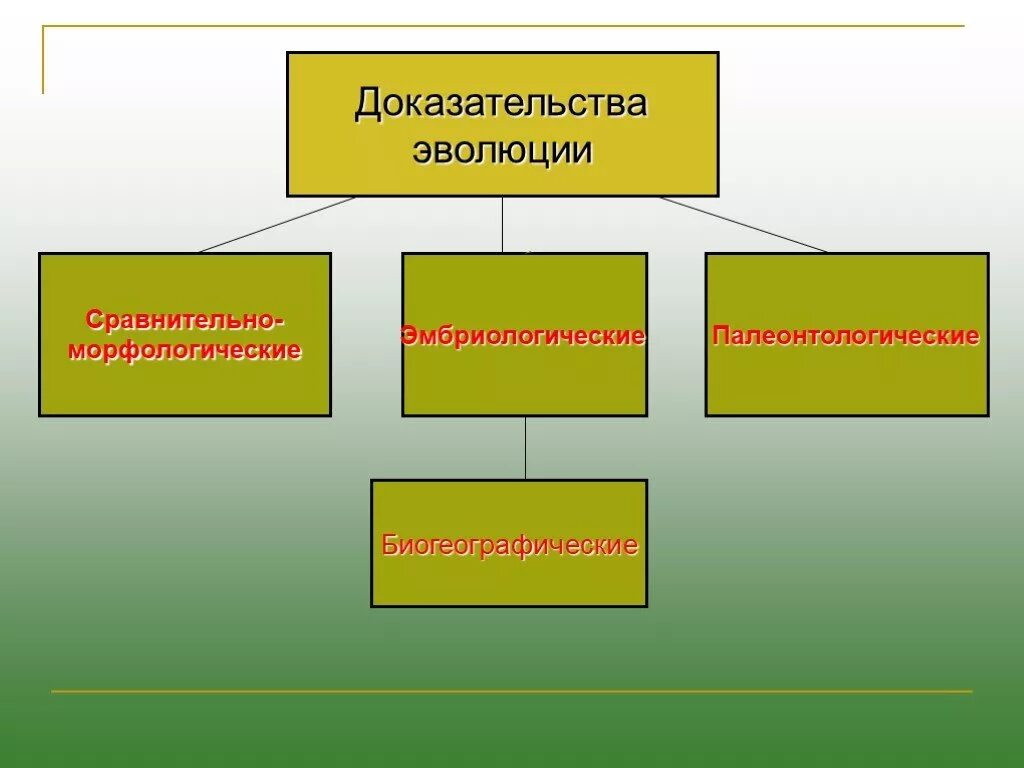 Доказательства эволюции

Сравнительно-морфологические

Эмбриологические

Палеонтологические

Биогеографические